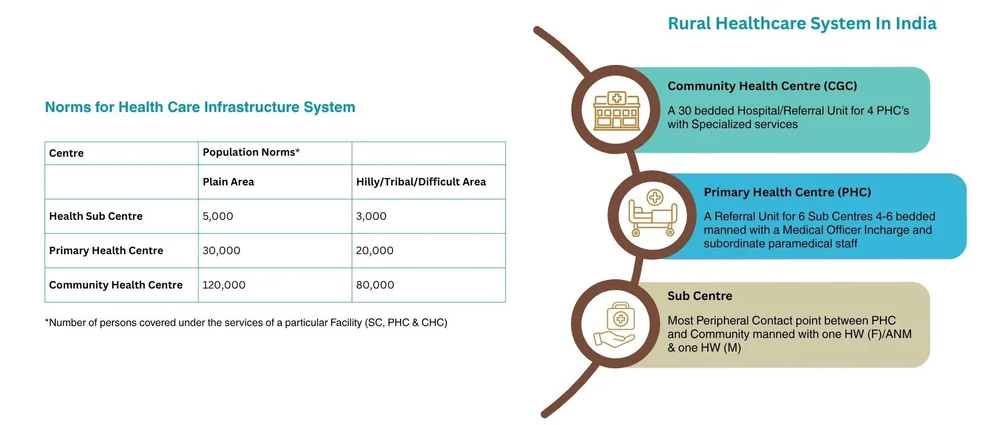 Norms for Health Care Infrastructure System

| Centre | Population Norms* | |
|---|---|---|
| | Plain Area | Hilly/Tribal/Difficult Area |
| Health Sub Centre | 5,000 | 3,000 |
| Primary Health Centre | 30,000 | 20,000 |
| Community Health Centre | 120,000 | 80,000 |

*Number of persons covered under the services of a particular Facility (SC, PHC & CHC)

Rural Healthcare System In India

Community Health Centre (CGC)
A 30 bedded Hospital/Referral Unit for 4 PHC's with Specialized services

Primary Health Centre (PHC)
A Referral Unit for 6 Sub Centres 4-6 bedded manned with a Medical Officer Incharge and subordinate paramedical staff

Sub Centre
Most Peripheral Contact point between PHC and Community manned with one HW (F)/ANM & one HW (M)